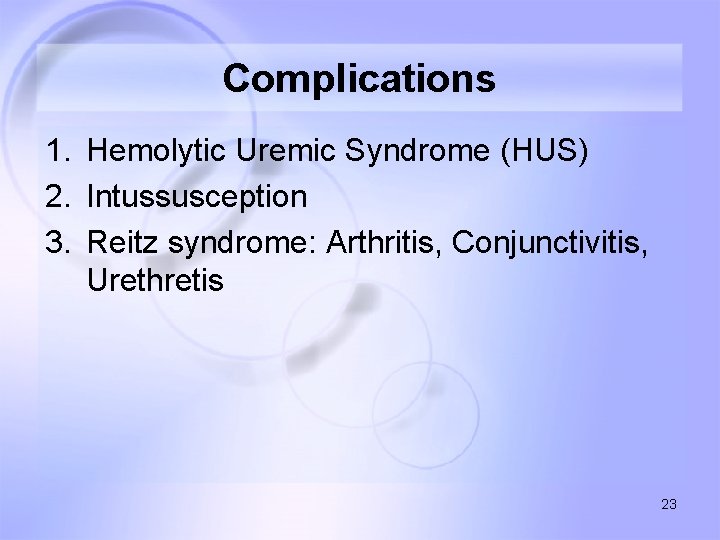 Complications

1. Hemolytic Uremic Syndrome (HUS)
2. Intussusception
3. Reitz syndrome: Arthritis, Conjunctivitis, Urethretis

23